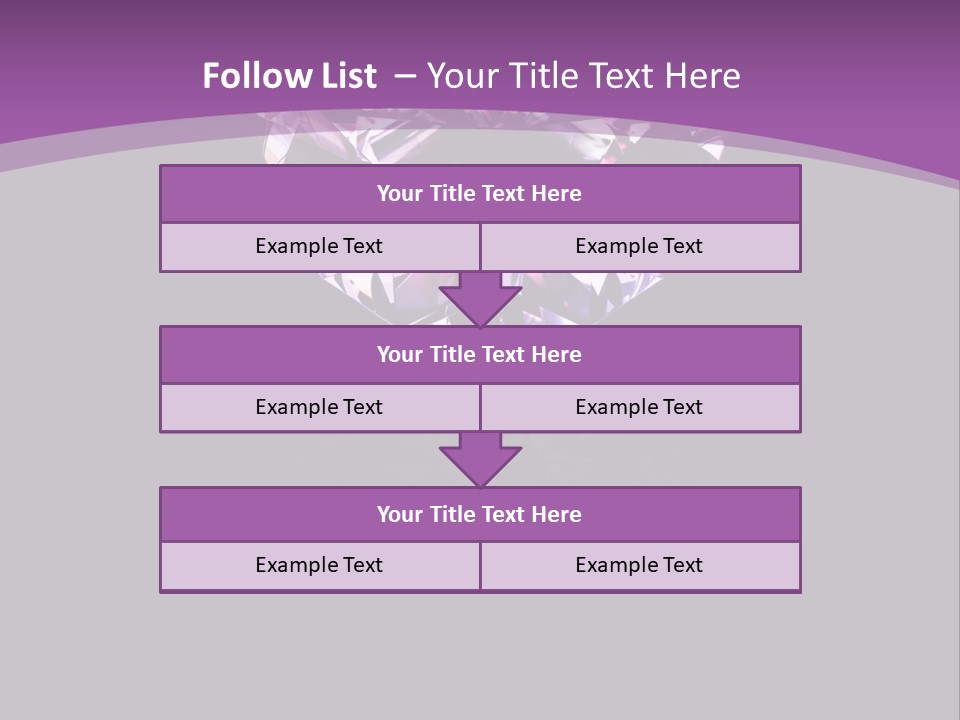 Follow List – Your Title Text Here

Your Title Text Here

Example Text

Example Text

Your Title Text Here

Example Text

Example Text

Your Title Text Here

Example Text

Example Text